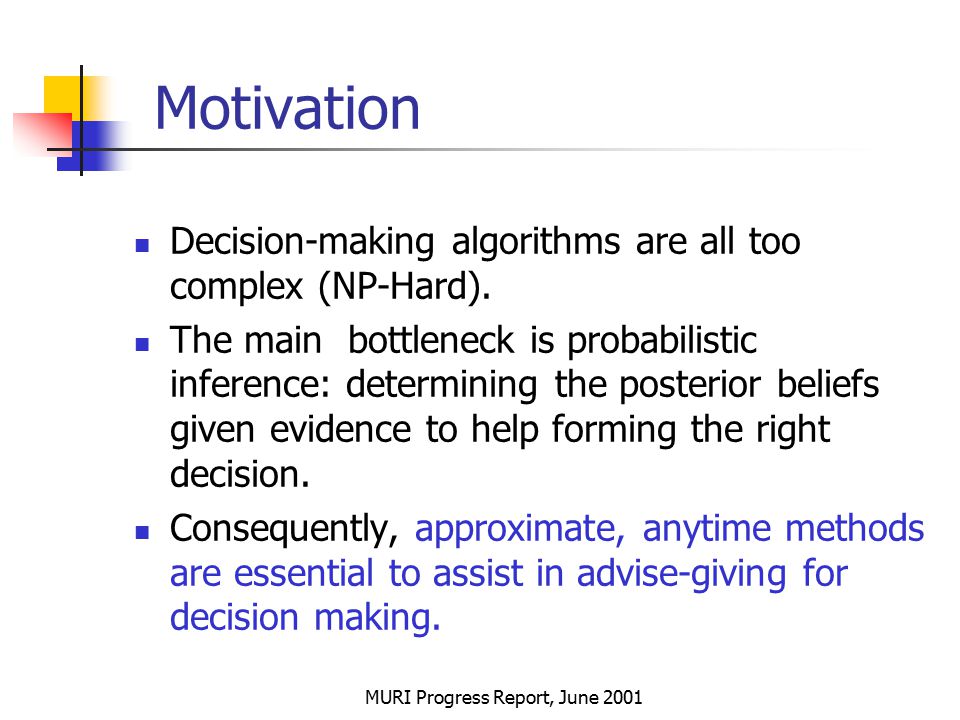 Motivation

- Decision-making algorithms are all too complex (NP-Hard).
- The main bottleneck is probabilistic inference: determining the posterior beliefs given evidence to help forming the right decision.
- Consequently, approximate, anytime methods are essential to assist in advise-giving for decision making.

MURI Progress Report, June 2001